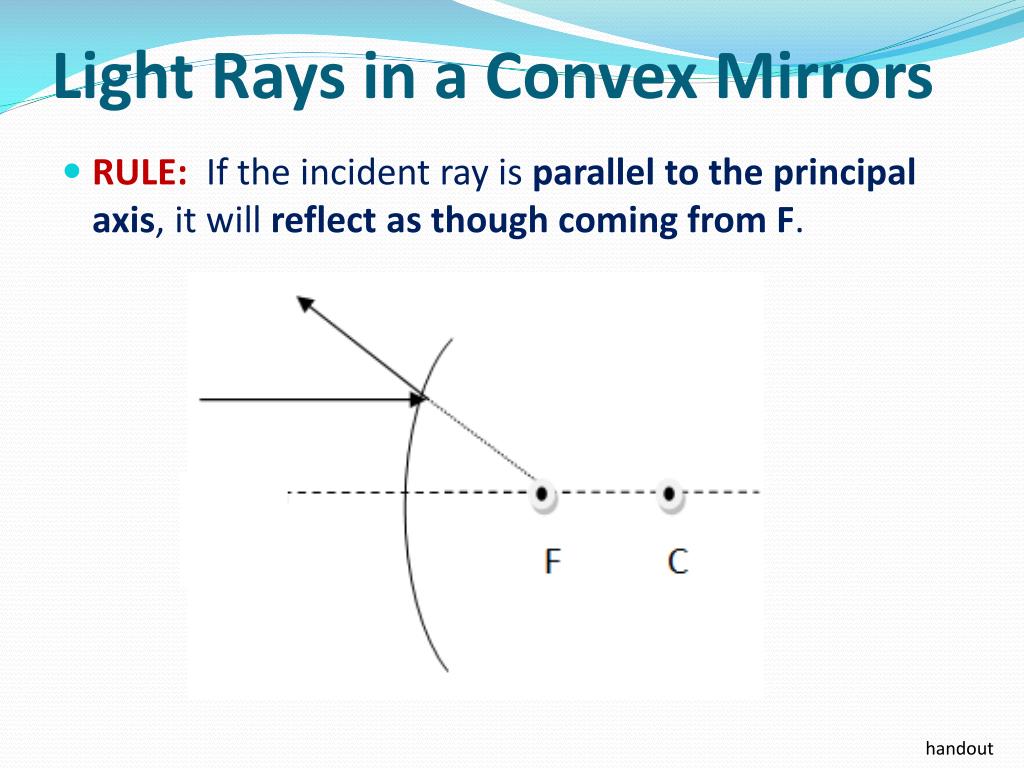 Light Rays in a Convex Mirrors

RULE: If the incident ray is parallel to the principal axis, it will reflect as though coming from F.

F

C

handout